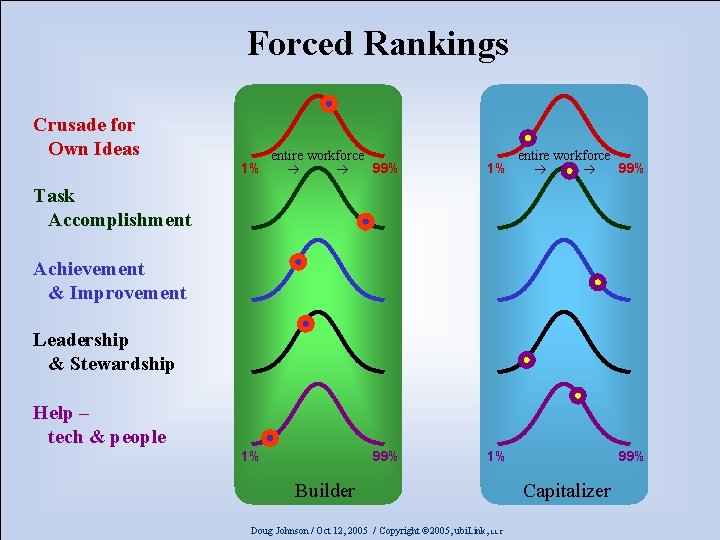 Forced Rankings

Crusade for Own Ideas

Task Accomplishment

Achievement & Improvement

Leadership & Stewardship

Help – tech & people

entire workforce
1% → → 99%

1% 99%

Builder

entire workforce
1% → → 99%

1% 99%

Capitalizer

Doug Johnson / Oct 12, 2005 / Copyright ©2005, ubiLink, LLC